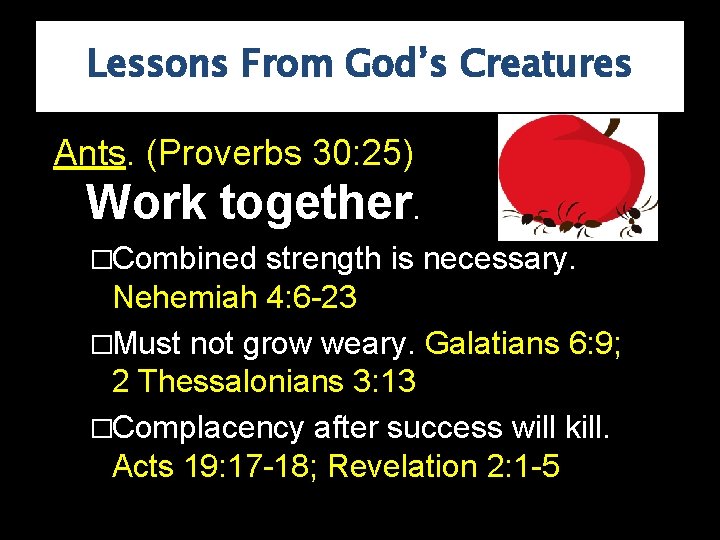 Lessons From God's Creatures

Ants. (Proverbs 30:25)

Work together.

□Combined strength is necessary. Nehemiah 4:6-23

□Must not grow weary. Galatians 6:9; 2 Thessalonians 3:13

□Complacency after success will kill. Acts 19:17-18; Revelation 2:1-5